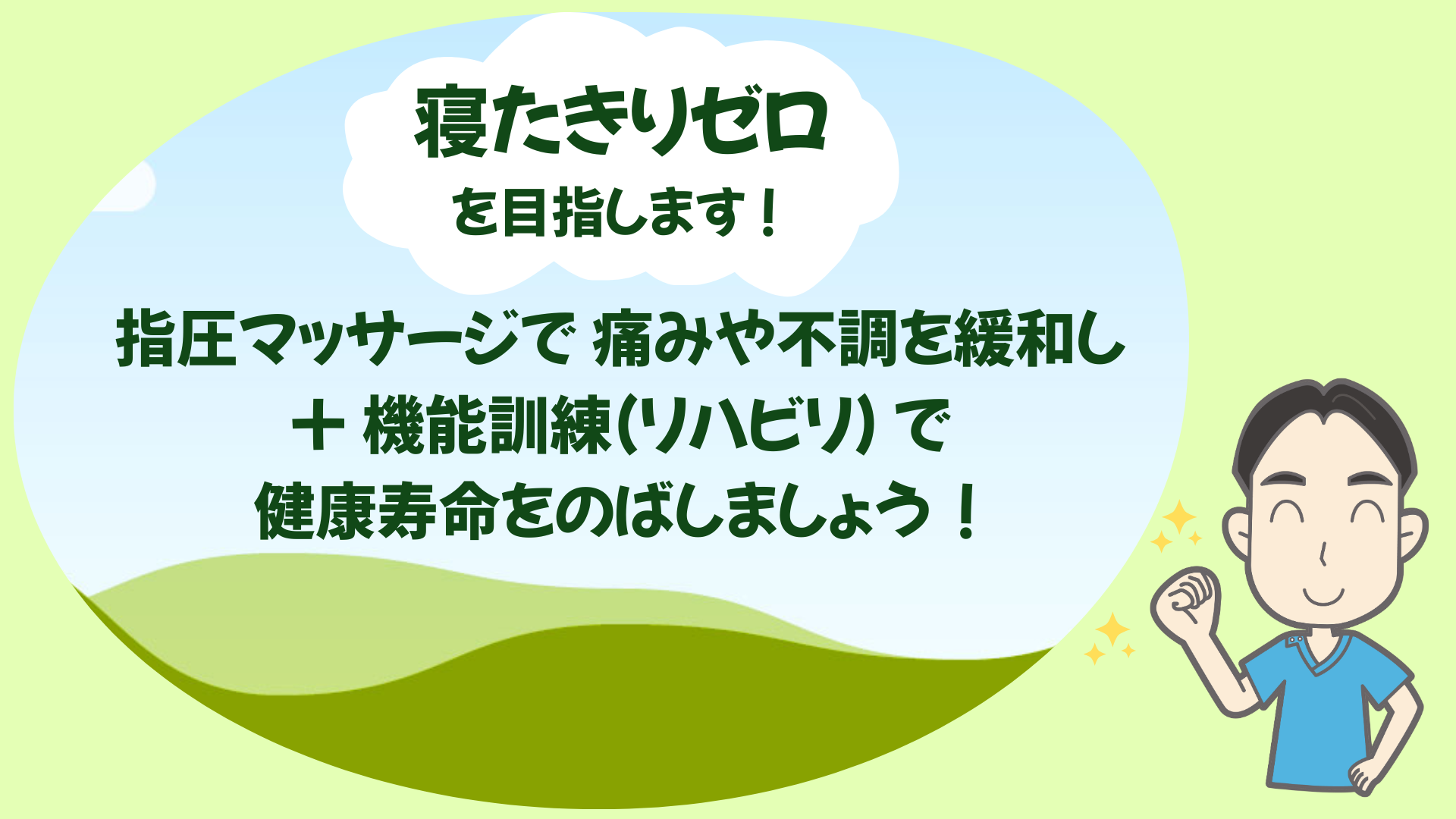 寝たきりゼロ
を目指します！

指圧マッサージで 痛みや不調を緩和し
＋ 機能訓練(リハビリ) で
健康寿命をのばしましょう！